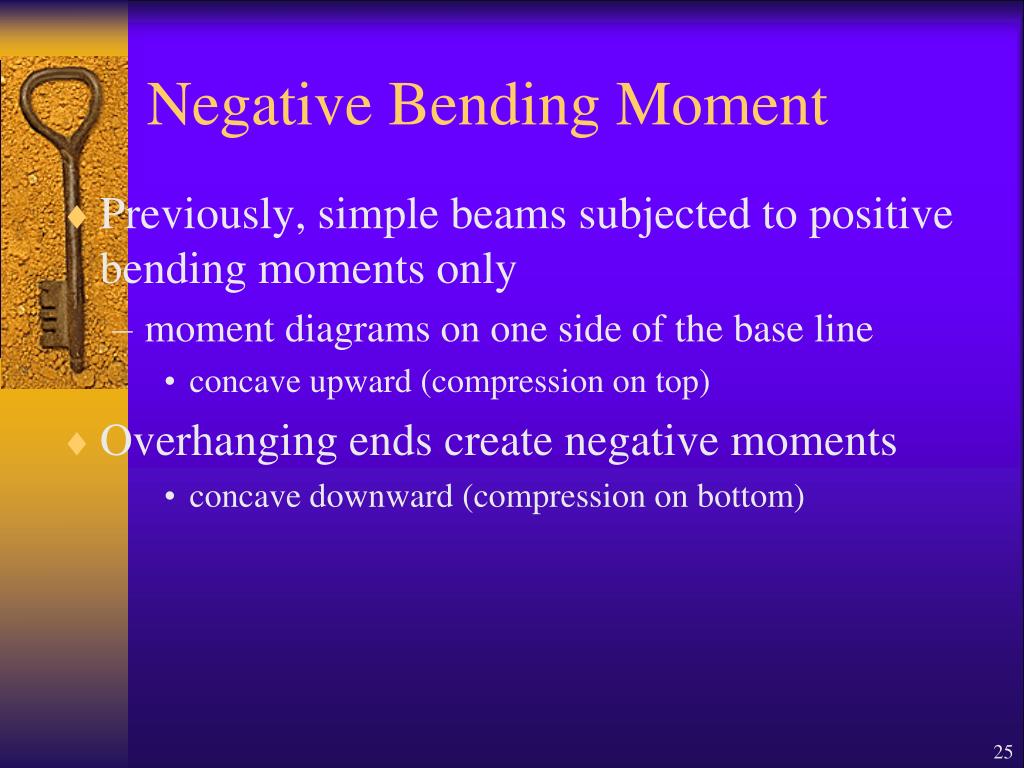 Negative Bending Moment

♦ Previously, simple beams subjected to positive bending moments only

– moment diagrams on one side of the base line

• concave upward (compression on top)

♦ Overhanging ends create negative moments

• concave downward (compression on bottom)

25